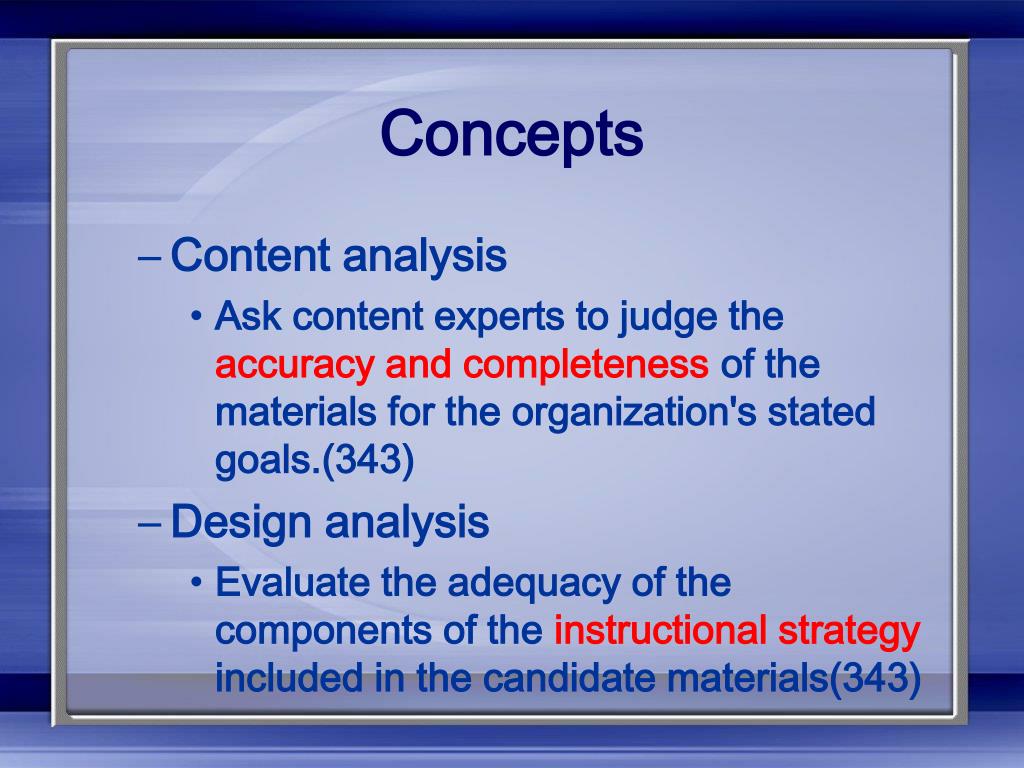 Concepts

– Content analysis

• Ask content experts to judge the accuracy and completeness of the materials for the organization's stated goals.(343)

– Design analysis

• Evaluate the adequacy of the components of the instructional strategy included in the candidate materials(343)